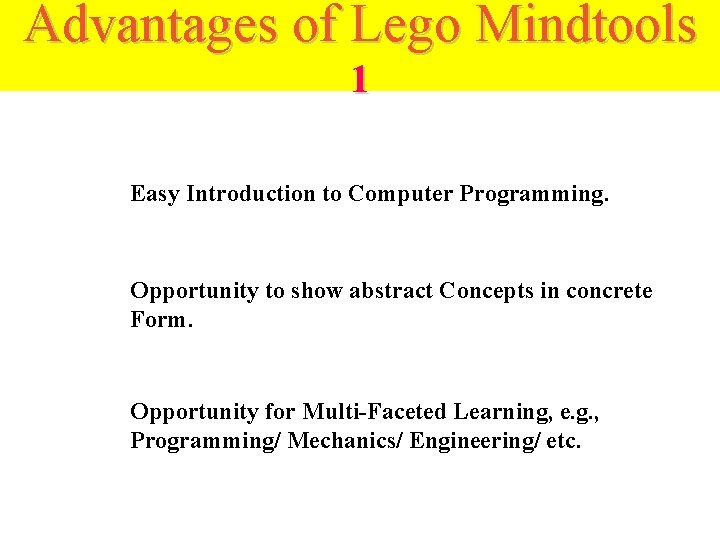 Advantages of Lego Mindtools 1

Easy Introduction to Computer Programming.

Opportunity to show abstract Concepts in concrete Form.

Opportunity for Multi-Faceted Learning, e.g., Programming/ Mechanics/ Engineering/ etc.